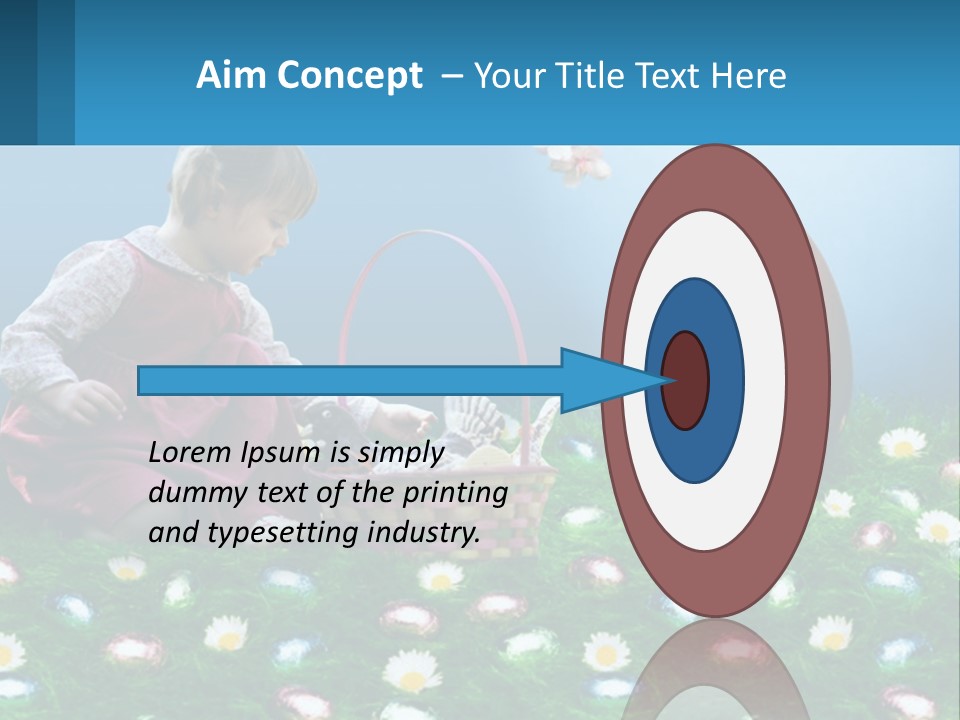 Aim Concept – Your Title Text Here

Lorem Ipsum is simply dummy text of the printing and typesetting industry.